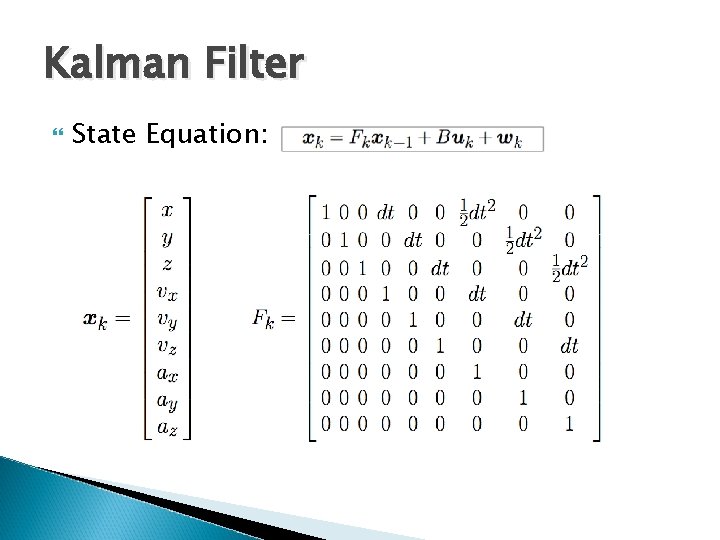 Kalman Filter

State Equation: $\boldsymbol{x}_k = F_k \boldsymbol{x}_{k-1} + B\boldsymbol{u}_k + \boldsymbol{w}_k$

$\boldsymbol{x}_k = \begin{bmatrix} x \\ y \\ z \\ v_x \\ v_y \\ v_z \\ a_x \\ a_y \\ a_z \end{bmatrix}$

$F_k = \begin{bmatrix} 1 & 0 & 0 & dt & 0 & 0 & \frac{1}{2}dt^2 & 0 & 0 \\ 0 & 1 & 0 & 0 & dt & 0 & 0 & \frac{1}{2}dt^2 & 0 \\ 0 & 0 & 1 & 0 & 0 & dt & 0 & 0 & \frac{1}{2}dt^2 \\ 0 & 0 & 0 & 1 & 0 & 0 & dt & 0 & 0 \\ 0 & 0 & 0 & 0 & 1 & 0 & 0 & dt & 0 \\ 0 & 0 & 0 & 0 & 0 & 1 & 0 & 0 & dt \\ 0 & 0 & 0 & 0 & 0 & 0 & 1 & 0 & 0 \\ 0 & 0 & 0 & 0 & 0 & 0 & 0 & 1 & 0 \\ 0 & 0 & 0 & 0 & 0 & 0 & 0 & 0 & 1 \end{bmatrix}$